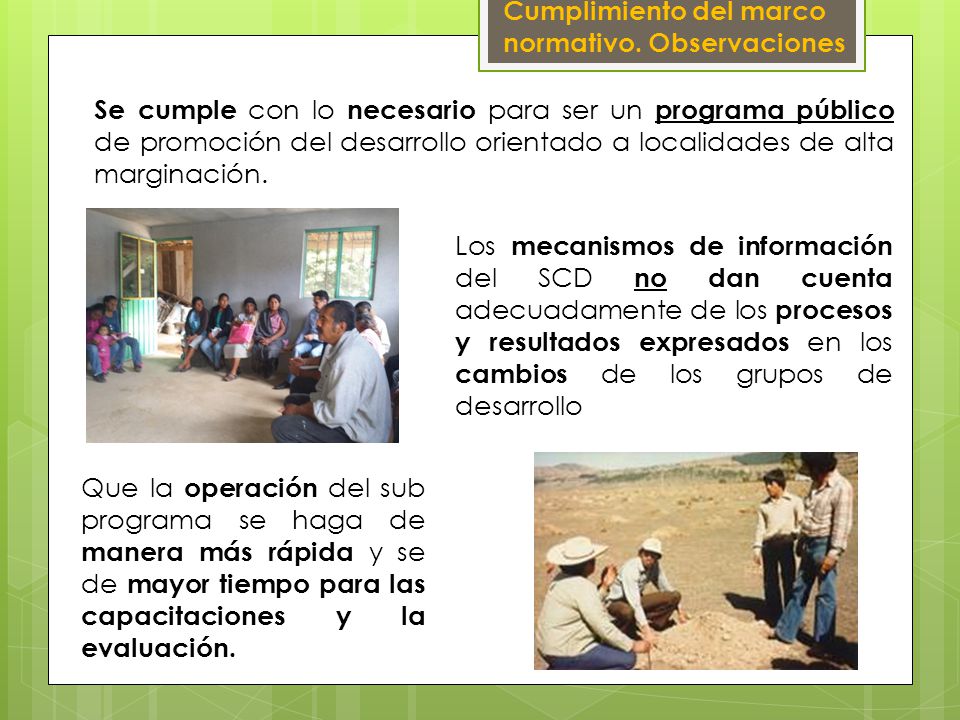 Cumplimiento del marco normativo. Observaciones

Se cumple con lo necesario para ser un programa público de promoción del desarrollo orientado a localidades de alta marginación.

Los mecanismos de información del SCD no dan cuenta adecuadamente de los procesos y resultados expresados en los cambios de los grupos de desarrollo

Que la operación del sub programa se haga de manera más rápida y se de mayor tiempo para las capacitaciones y la evaluación.